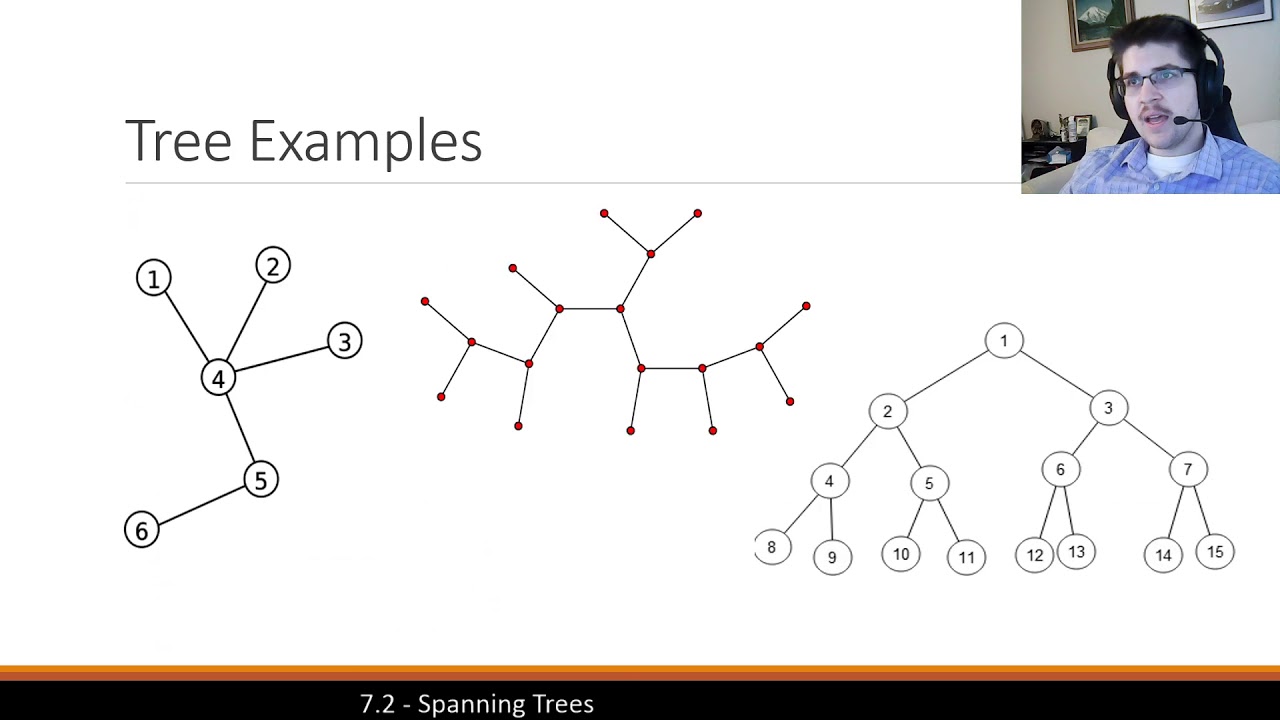 Tree Examples

1
2
3
4
5
6

1
2
3
4
5
6
7
8
9
10
11
12
13
14
15

7.2 - Spanning Trees